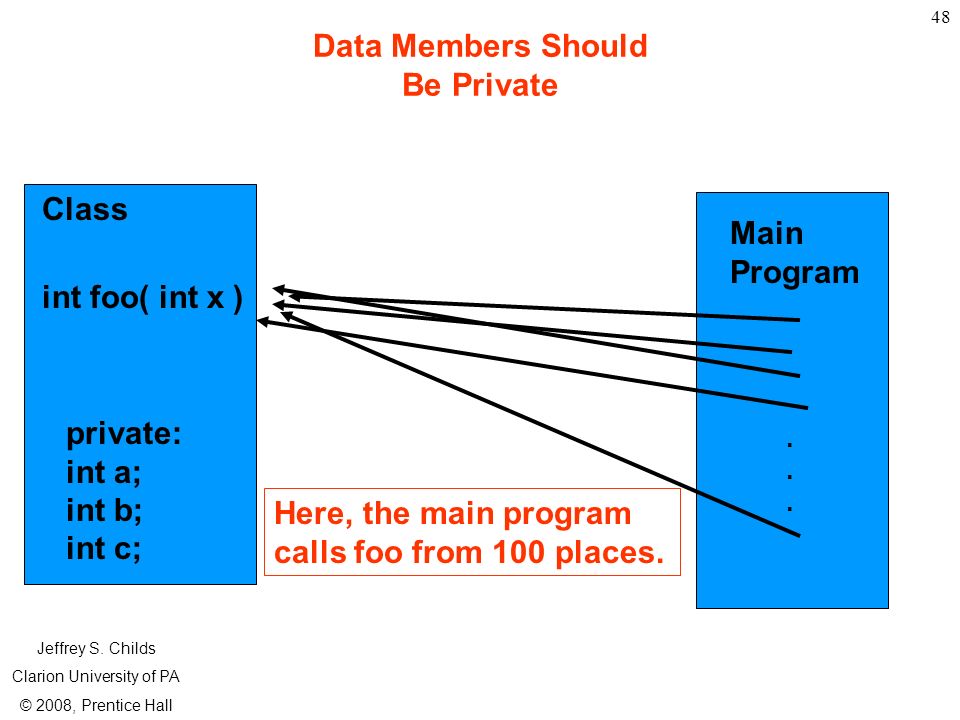 48

Data Members Should Be Private

Class

int foo( int x )

private:
int a;
int b;
int c;

Main Program

.
.
.

Here, the main program calls foo from 100 places.

Jeffrey S. Childs
Clarion University of PA
© 2008, Prentice Hall